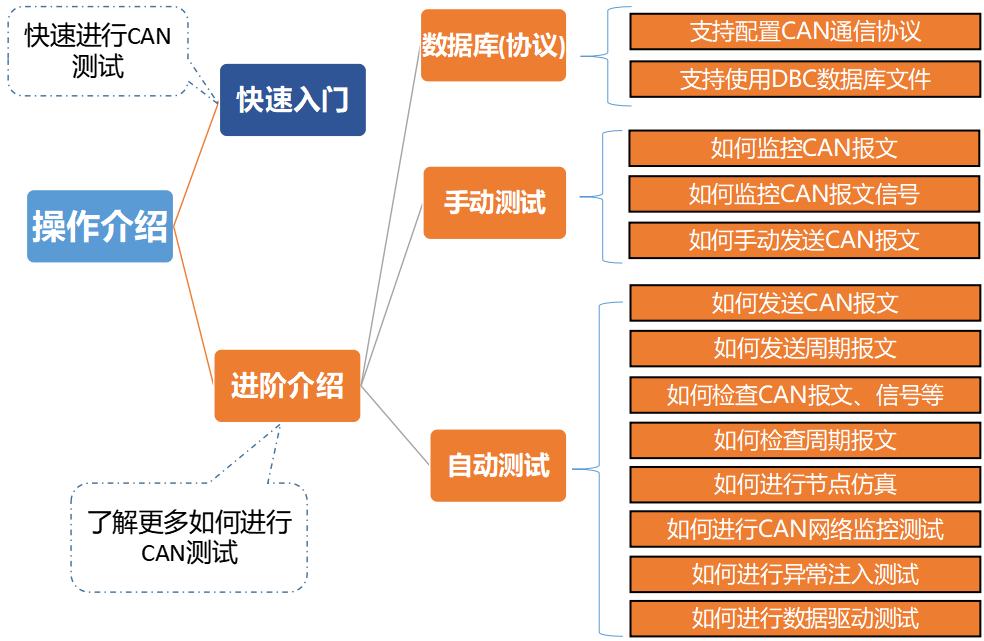 快速进行CAN测试

快速入门

操作介绍

进阶介绍

了解更多如何进行CAN测试

数据库(协议)

支持配置CAN通信协议

支持使用DBC数据库文件

手动测试

如何监控CAN报文

如何监控CAN报文信号

如何手动发送CAN报文

自动测试

如何发送CAN报文

如何发送周期报文

如何检查CAN报文、信号等

如何检查周期报文

如何进行节点仿真

如何进行CAN网络监控测试

如何进行异常注入测试

如何进行数据驱动测试